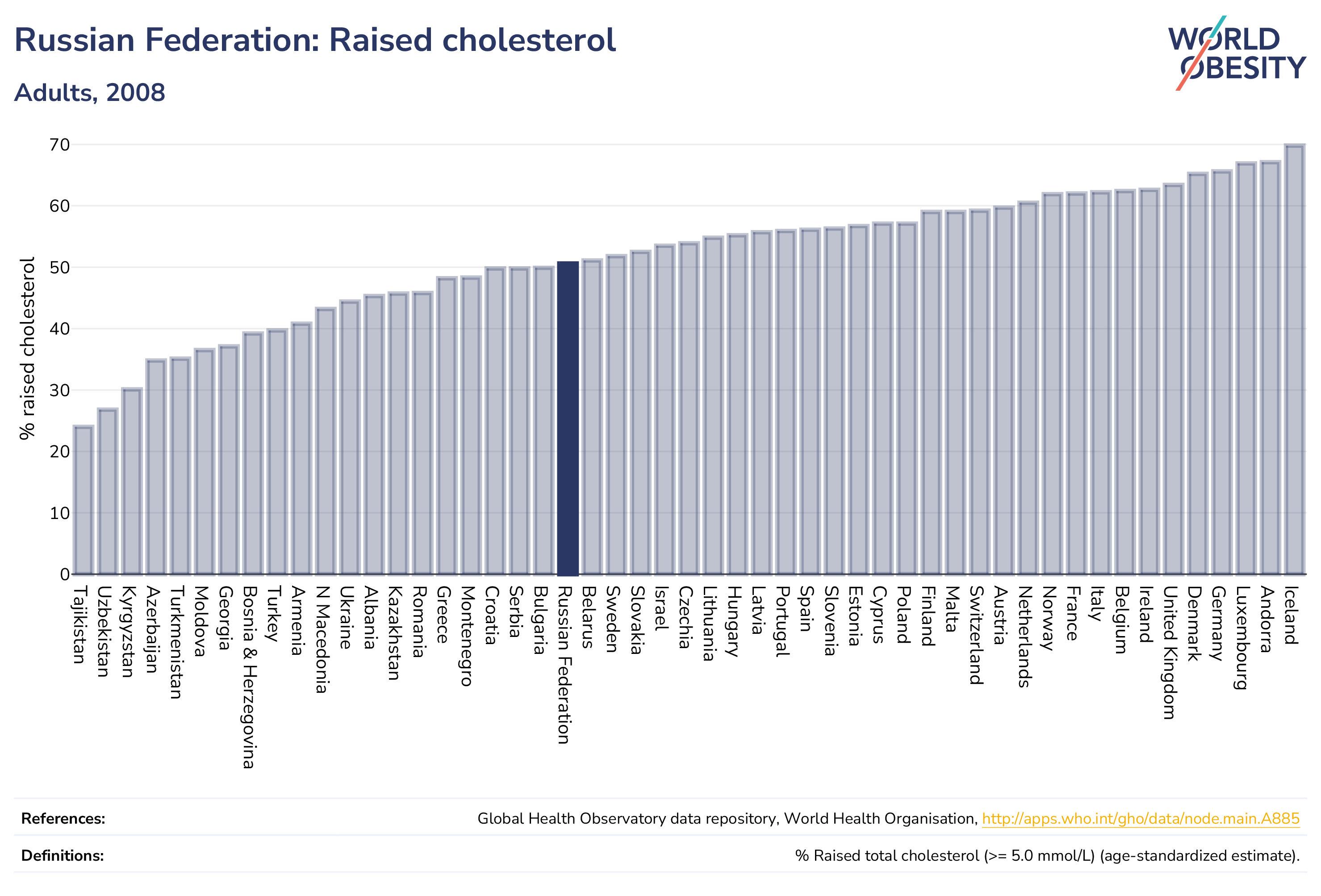 Russian Federation: Raised cholesterol

Adults, 2008

WORLD OBESITY

% raised cholesterol

70
60
50
40
30
20
10
0

Tajikistan
Uzbekistan
Kyrgyzstan
Azerbaijan
Turkmenistan
Moldova
Georgia
Bosnia & Herzegovina
Turkey
Armenia
N Macedonia
Ukraine
Albania
Kazakhstan
Romania
Greece
Montenegro
Croatia
Serbia
Bulgaria
Russian Federation
Belarus
Sweden
Slovakia
Israel
Czechia
Lithuania
Hungary
Latvia
Portugal
Spain
Slovenia
Estonia
Cyprus
Poland
Finland
Malta
Switzerland
Austria
Netherlands
Norway
France
Italy
Belgium
Ireland
United Kingdom
Denmark
Germany
Luxembourg
Andorra
Iceland

References: Global Health Observatory data repository, World Health Organisation, http://apps.who.int/gho/data/node.main.A885

Definitions: % Raised total cholesterol (>= 5.0 mmol/L) (age-standardized estimate).